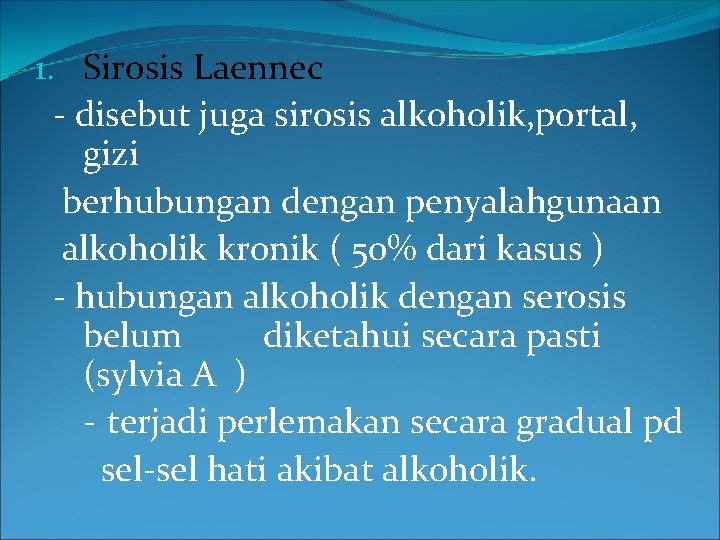 1. Sirosis Laennec

- disebut juga sirosis alkoholik,portal, gizi

berhubungan dengan penyalahgunaan alkoholik kronik ( 50% dari kasus )

- hubungan alkoholik dengan serosis belum diketahui secara pasti (sylvia A )

- terjadi perlemakan secara gradual pd sel-sel hati akibat alkoholik.